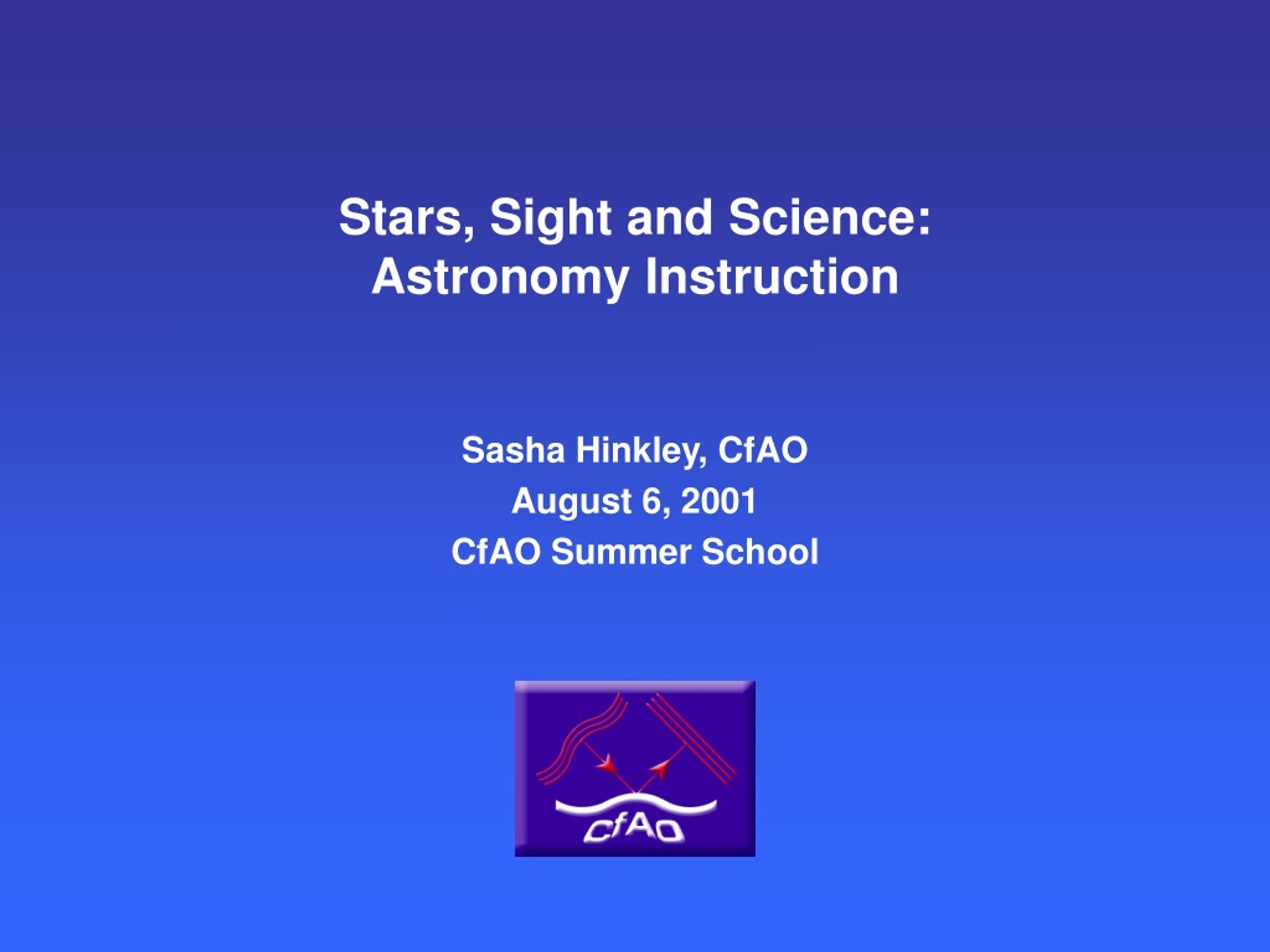 Stars, Sight and Science:
Astronomy Instruction

Sasha Hinkley, CfAO
August 6, 2001
CfAO Summer School

CfAO